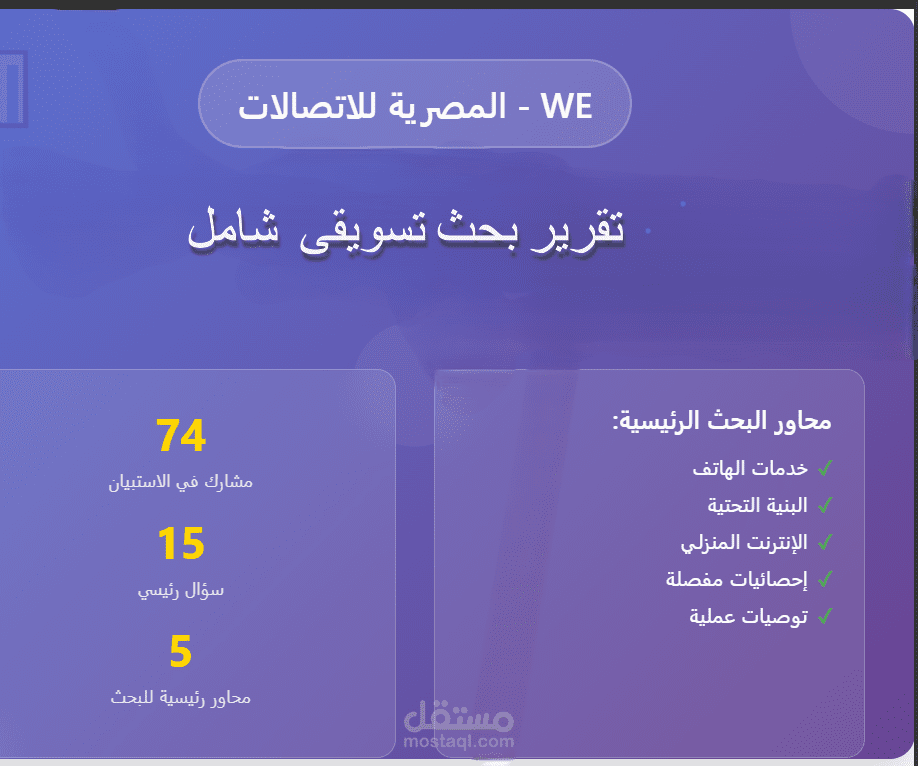 WE - المصرية للاتصالات

تقرير بحث تسويقى شامل

محاور البحث الرئيسية:
✓ خدمات الهاتف
✓ البنية التحتية
✓ الإنترنت المنزلي
✓ إحصائيات مفصلة
✓ توصيات عملية

74
مشارك في الاستبيان

15
سؤال رئيسي

5
محاور رئيسية للبحث

مستقل
mostaql.com